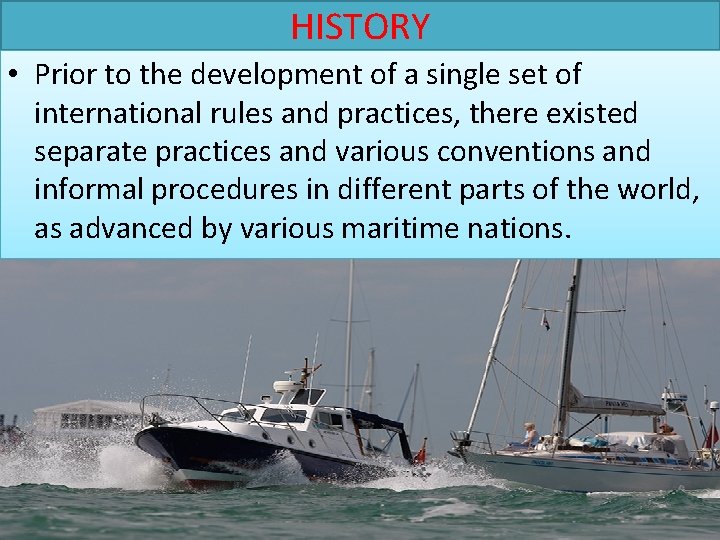 HISTORY

• Prior to the development of a single set of international rules and practices, there existed separate practices and various conventions and informal procedures in different parts of the world, as advanced by various maritime nations.